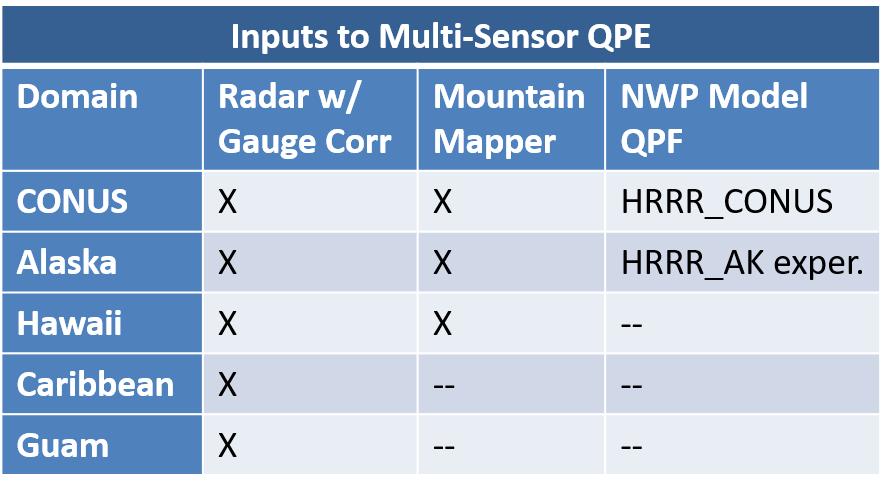 Inputs to Multi-Sensor QPE

| Domain | Radar w/ Gauge Corr | Mountain Mapper | NWP Model QPF |
|---|---|---|---|
| CONUS | X | X | HRRR_CONUS |
| Alaska | X | X | HRRR_AK exper. |
| Hawaii | X | X | -- |
| Caribbean | X | -- | -- |
| Guam | X | -- | -- |